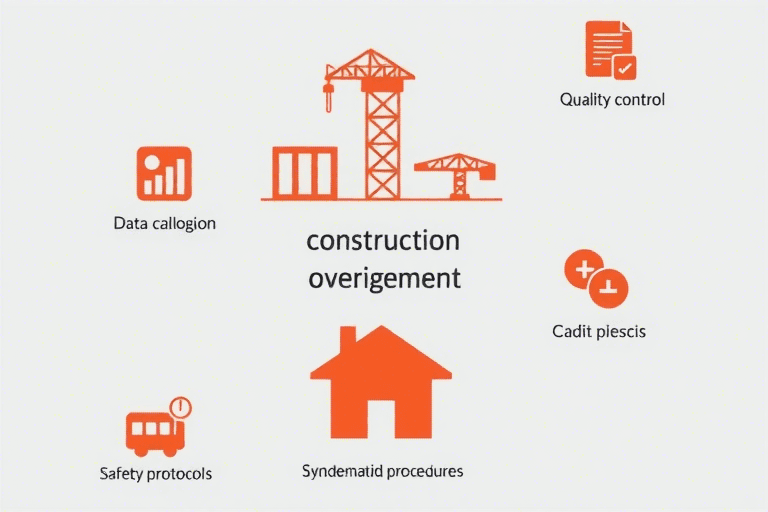 Quality control

Data callogion

construction overigement

Cadit plescis

Safety protocols

Syndematid procedures